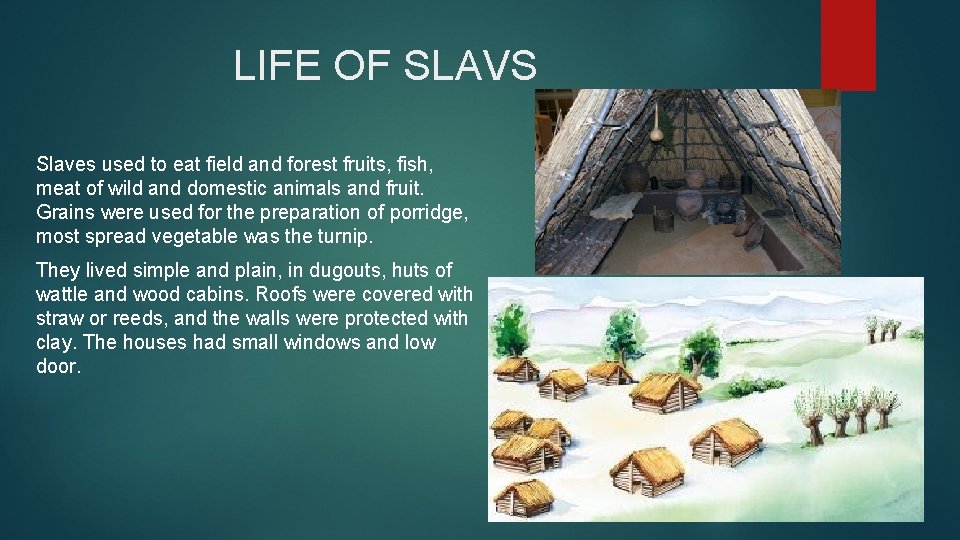 LIFE OF SLAVS

Slaves used to eat field and forest fruits, fish, meat of wild and domestic animals and fruit. Grains were used for the preparation of porridge, most spread vegetable was the turnip.

They lived simple and plain, in dugouts, huts of wattle and wood cabins. Roofs were covered with straw or reeds, and the walls were protected with clay. The houses had small windows and low door.